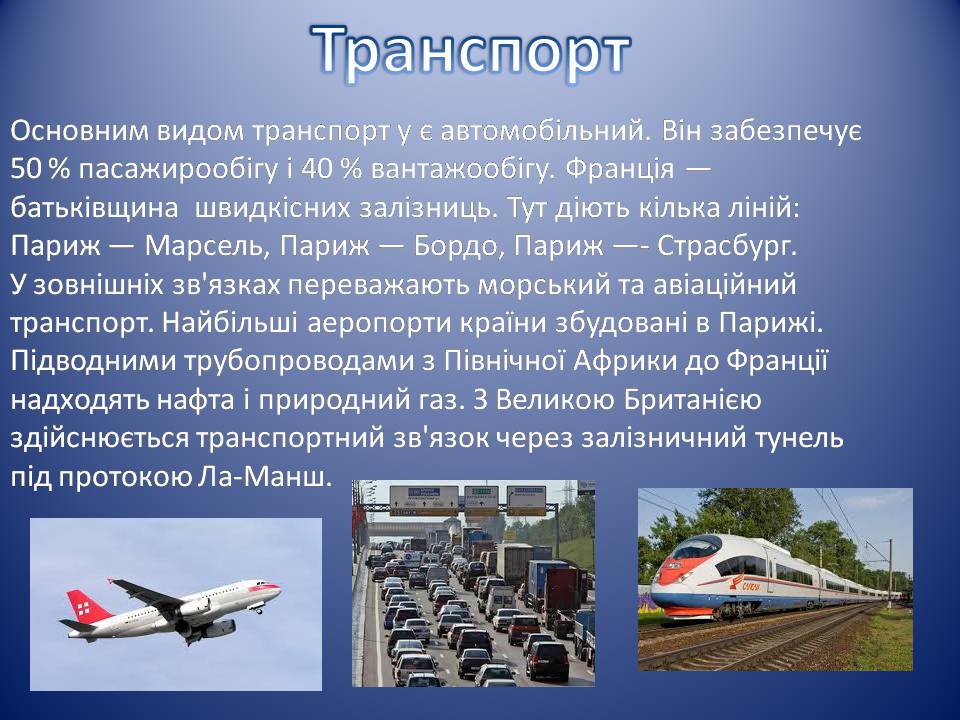 Транспорт

Основним видом транспорт у є автомобільний. Він забезпечує 50 % пасажирообігу і 40 % вантажообігу. Франція — батьківщина  швидкісних залізниць. Тут діють кілька ліній: Париж — Марсель, Париж — Бордо, Париж —- Страсбург.
У зовнішніх зв'язках переважають морський та авіаційний транспорт. Найбільші аеропорти країни збудовані в Парижі. Підводними трубопроводами з Північної Африки до Франції надходять нафта і природний газ. З Великою Британією здійснюється транспортний зв'язок через залізничний тунель під протокою Ла-Манш.